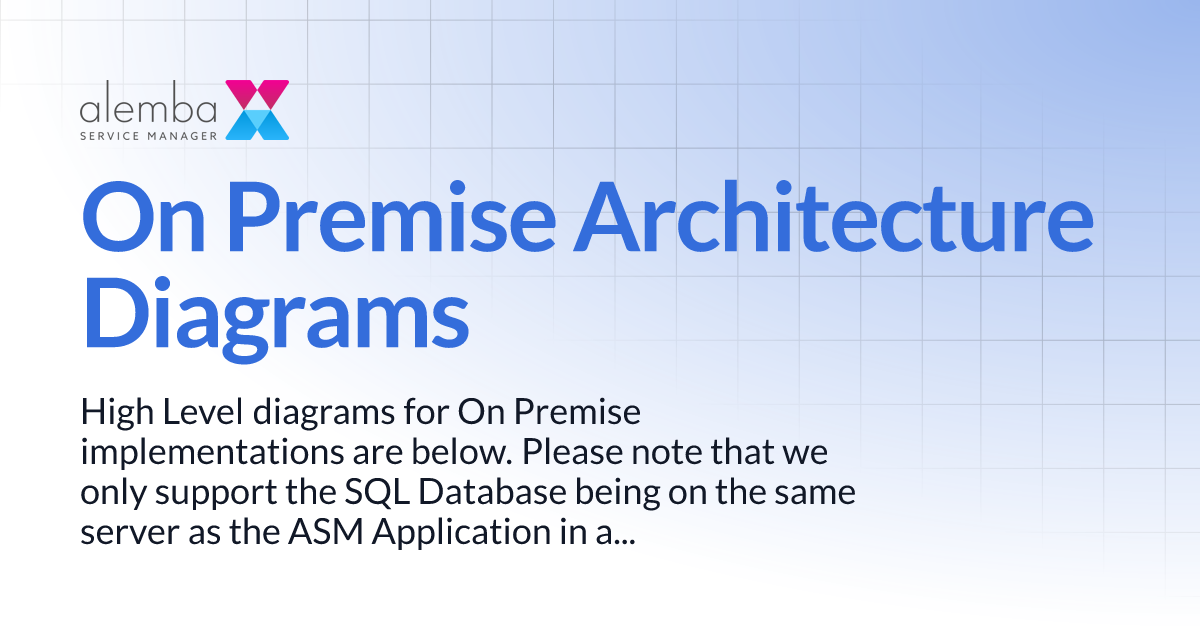 alemba
SERVICE MANAGER

On Premise Architecture Diagrams

High Level diagrams for On Premise implementations are below. Please note that we only support the SQL Database being on the same server as the ASM Application in a...